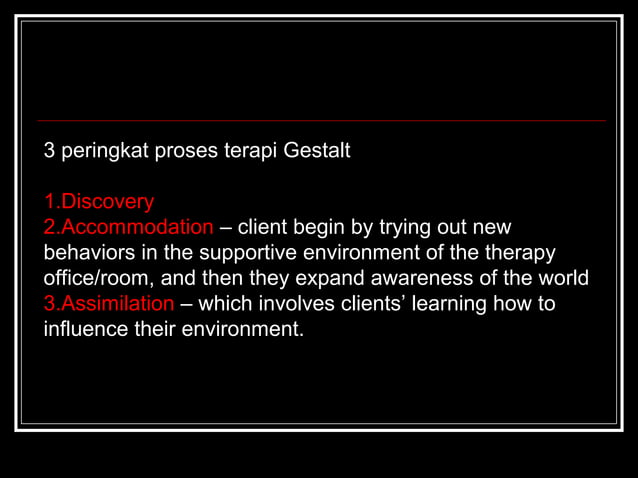 3 peringkat proses terapi Gestalt

1.Discovery
2.Accommodation – client begin by trying out new behaviors in the supportive environment of the therapy office/room, and then they expand awareness of the world
3.Assimilation – which involves clients' learning how to influence their environment.